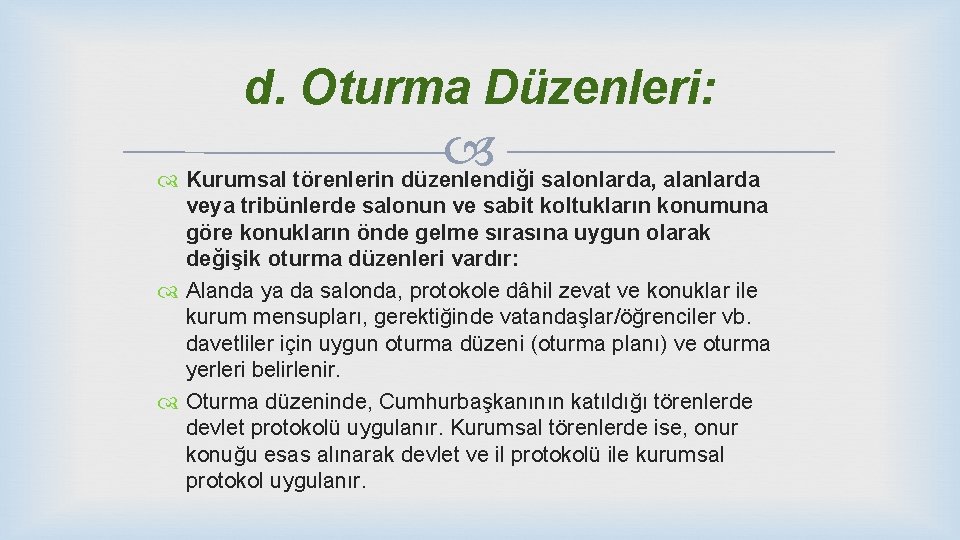 d. Oturma Düzenleri:

Kurumsal törenlerin düzenlendiği salonlarda, alanlarda veya tribünlerde salonun ve sabit koltukların konumuna göre konukların önde gelme sırasına uygun olarak değişik oturma düzenleri vardır:

Alanda ya da salonda, protokole dâhil zevat ve konuklar ile kurum mensupları, gerektiğinde vatandaşlar/öğrenciler vb. davetliler için uygun oturma düzeni (oturma planı) ve oturma yerleri belirlenir.

Oturma düzeninde, Cumhurbaşkanının katıldığı törenlerde devlet protokolü uygulanır. Kurumsal törenlerde ise, onur konuğu esas alınarak devlet ve il protokolü ile kurumsal protokol uygulanır.